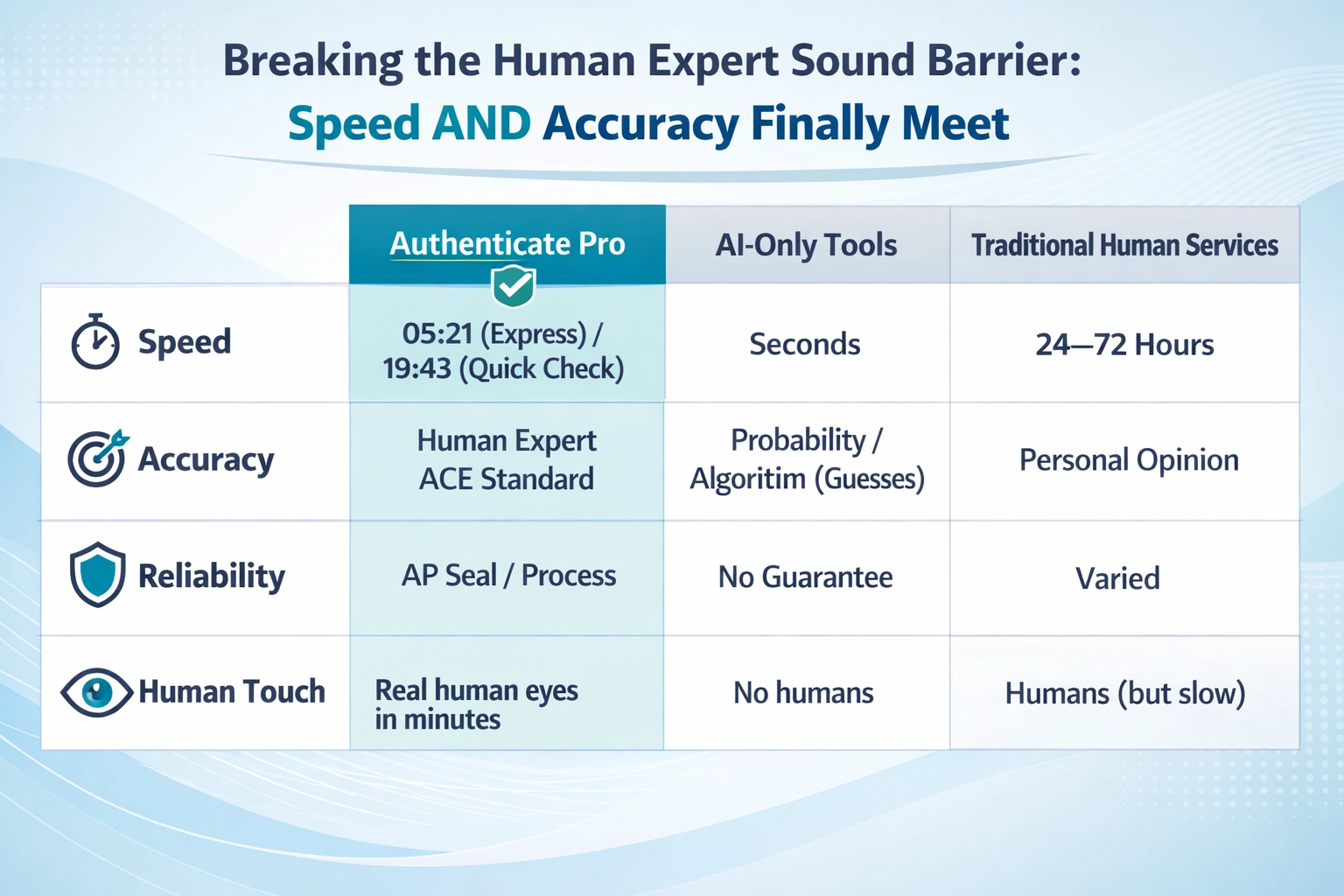 Breaking the Human Expert Sound Barrier:
Speed AND Accuracy Finally Meet

| | Authenticate Pro | AI-Only Tools | Traditional Human Services |
|---|---|---|---|
| Speed | 05:21 (Express) / 19:43 (Quick Check) | Seconds | 24—72 Hours |
| Accuracy | Human Expert ACE Standard | Probability / Algoritim (Guesses) | Personal Opinion |
| Reliability | AP Seal / Process | No Guarantee | Varied |
| Human Touch | Real human eyes in minutes | No humans | Humans (but slow) |